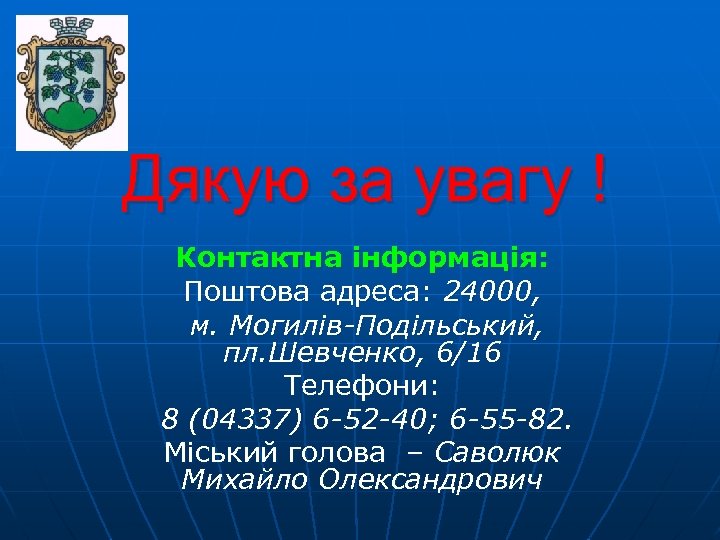 Дякую за увагу !

Контактна інформація:
Поштова адреса: 24000,
м. Могилів-Подільський,
пл.Шевченко, 6/16
Телефони:
8 (04337) 6-52-40; 6-55-82.
Міський голова – Саволюк Михайло Олександрович